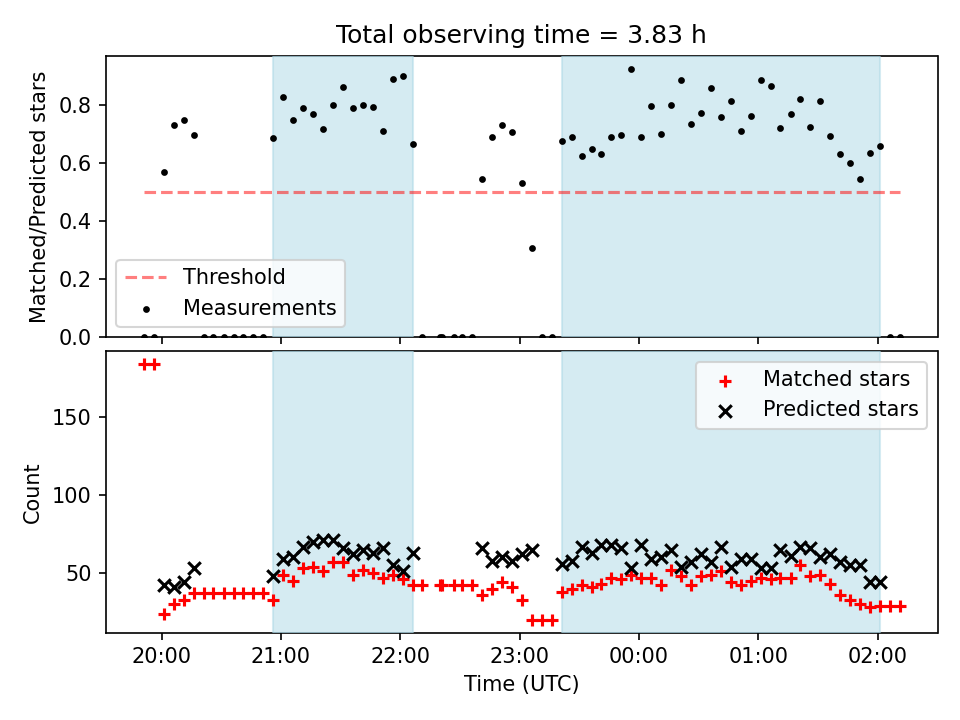 Total observing time = 3.83 h

Matched/Predicted stars

0.8
0.6
0.4
0.2
0.0

Threshold
Measurements

Count

150
100
50

Matched stars
Predicted stars

20:00
21:00
22:00
23:00
00:00
01:00
02:00

Time (UTC)